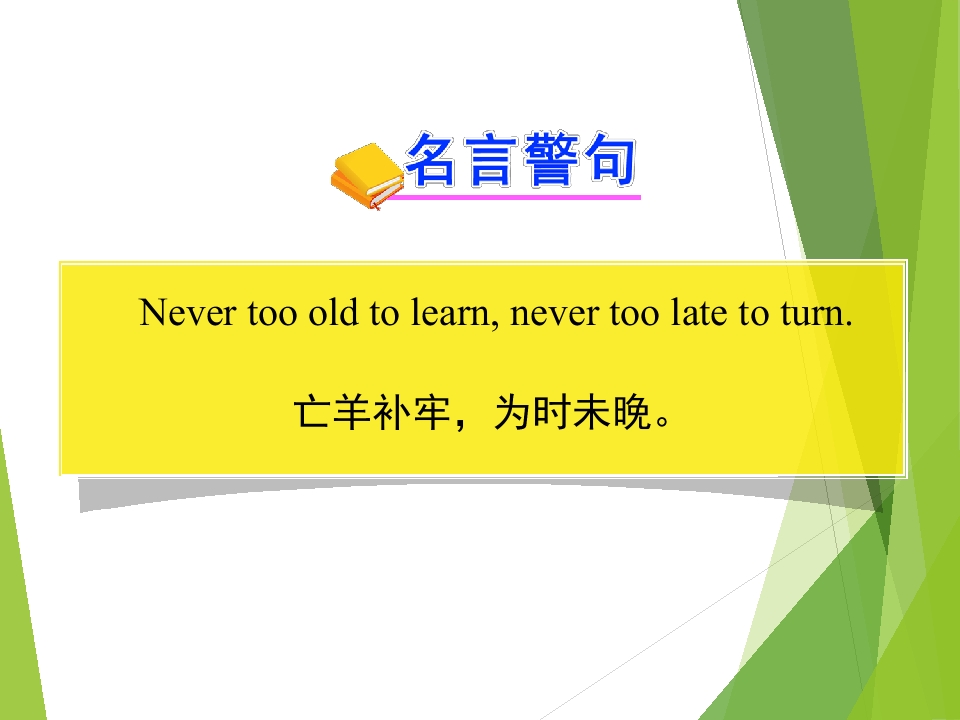 名言警句

Never too old to learn, never too late to turn.

亡羊补牢，为时未晚。